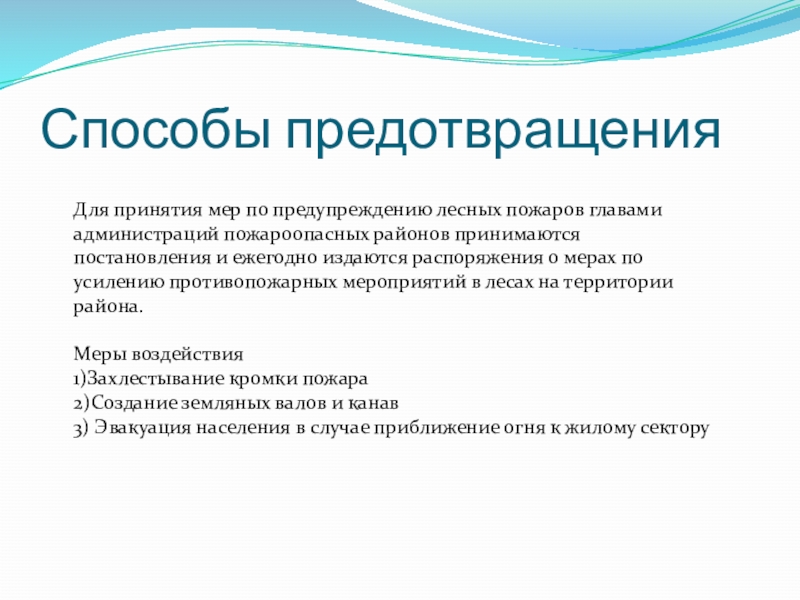 Способы предотвращения

Для принятия мер по предупреждению лесных пожаров главами администраций пожароопасных районов принимаются постановления и ежегодно издаются распоряжения о мерах по усилению противопожарных мероприятий в лесах на территории района.

Меры воздействия
1)Захлестывание кромки пожара
2)Создание земляных валов и канав
3) Эвакуация населения в случае приближение огня к жилому сектору